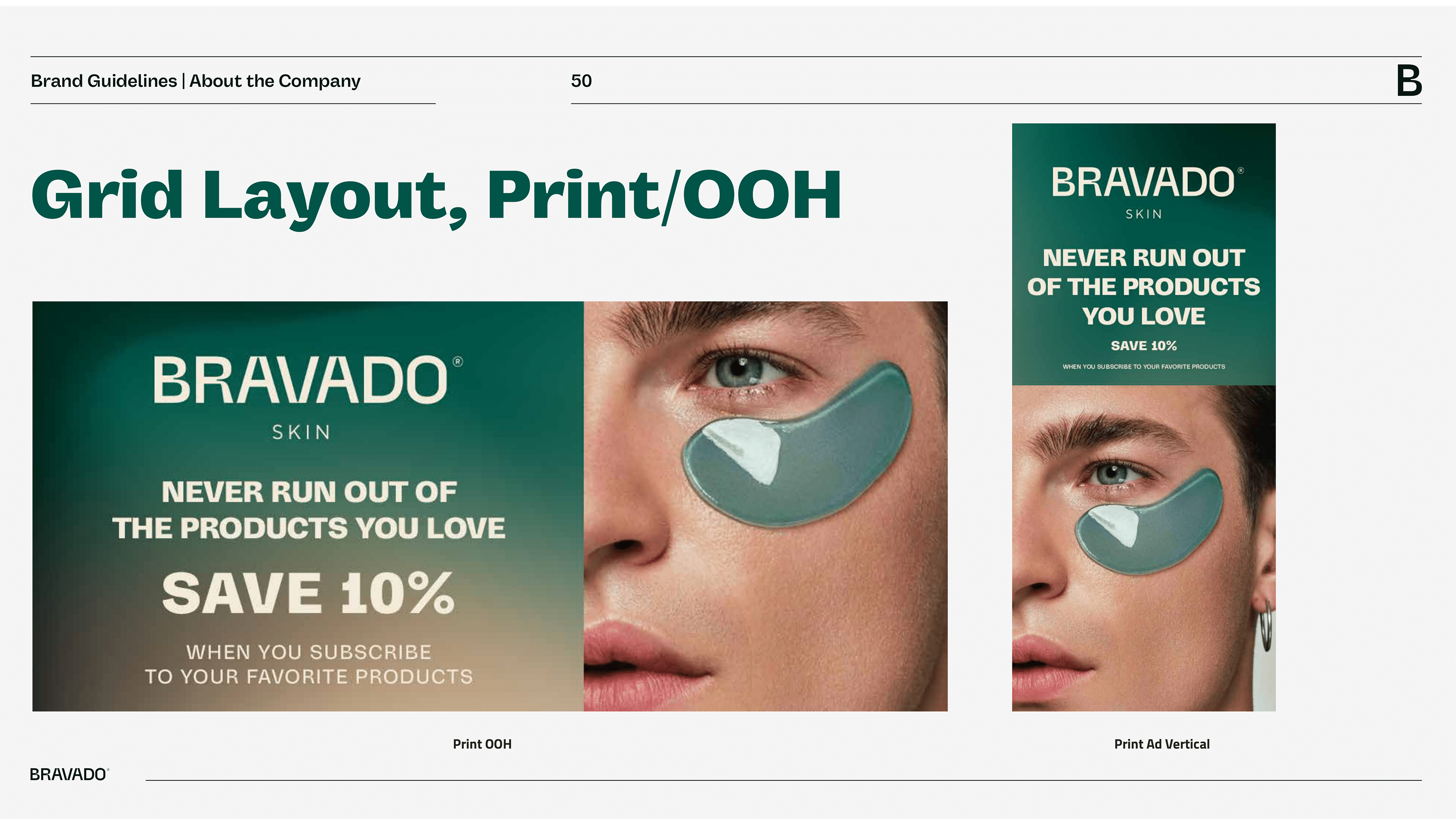 Brand Guidelines | About the Company

50

B

Grid Layout, Print/OOH

BRAVADO®

SKIN

NEVER RUN OUT OF THE PRODUCTS YOU LOVE

SAVE 10%

WHEN YOU SUBSCRIBE TO YOUR FAVORITE PRODUCTS

Print OOH

BRAVADO®

SKIN

NEVER RUN OUT OF THE PRODUCTS YOU LOVE

SAVE 10%

WHEN YOU SUBSCRIBE TO YOUR FAVORITE PRODUCTS

Print Ad Vertical

BRAVADO®